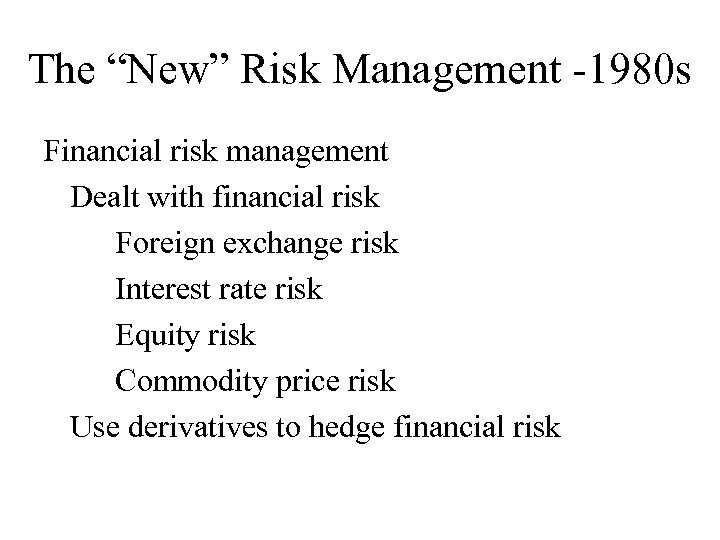 The “New” Risk Management -1980s

Financial risk management

Dealt with financial risk

Foreign exchange risk

Interest rate risk

Equity risk

Commodity price risk

Use derivatives to hedge financial risk